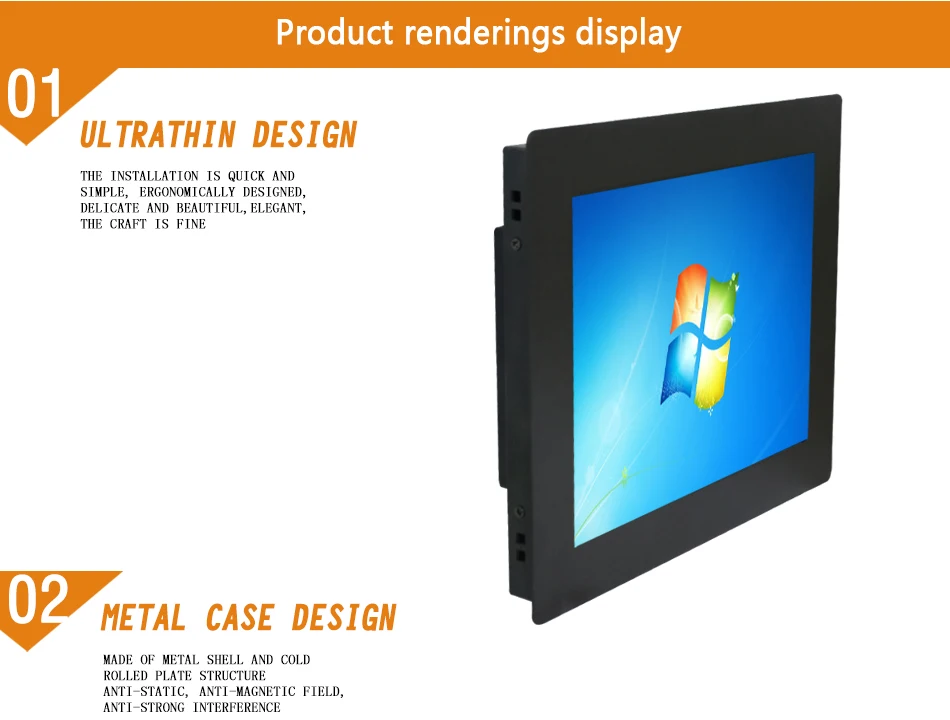 Product renderings display

01

ULTRATHIN DESIGN

THE INSTALLATION IS QUICK AND SIMPLE, ERGONOMICALLY DESIGNED, DELICATE AND BEAUTIFUL,ELEGANT, THE CRAFT IS FINE

02

METAL CASE DESIGN

MADE OF METAL SHELL AND COLD ROLLED PLATE STRUCTURE
ANTI-STATIC, ANTI-MAGNETIC FIELD, ANTI-STRONG INTERFERENCE